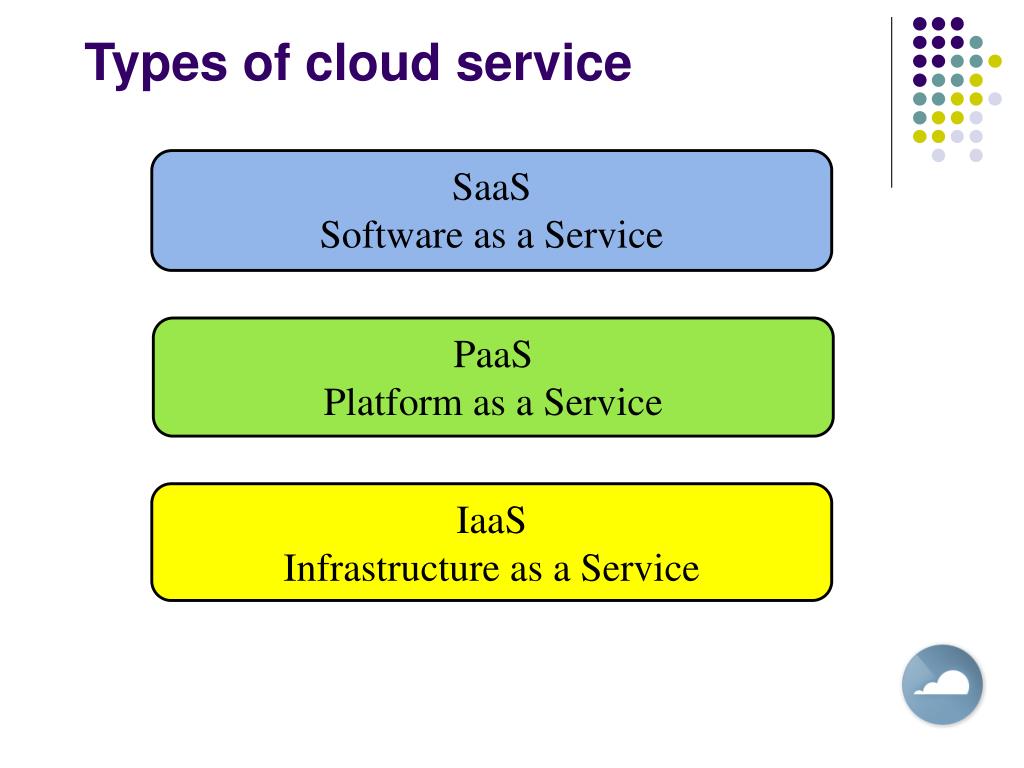 Types of cloud service

SaaS
Software as a Service

PaaS
Platform as a Service

IaaS
Infrastructure as a Service